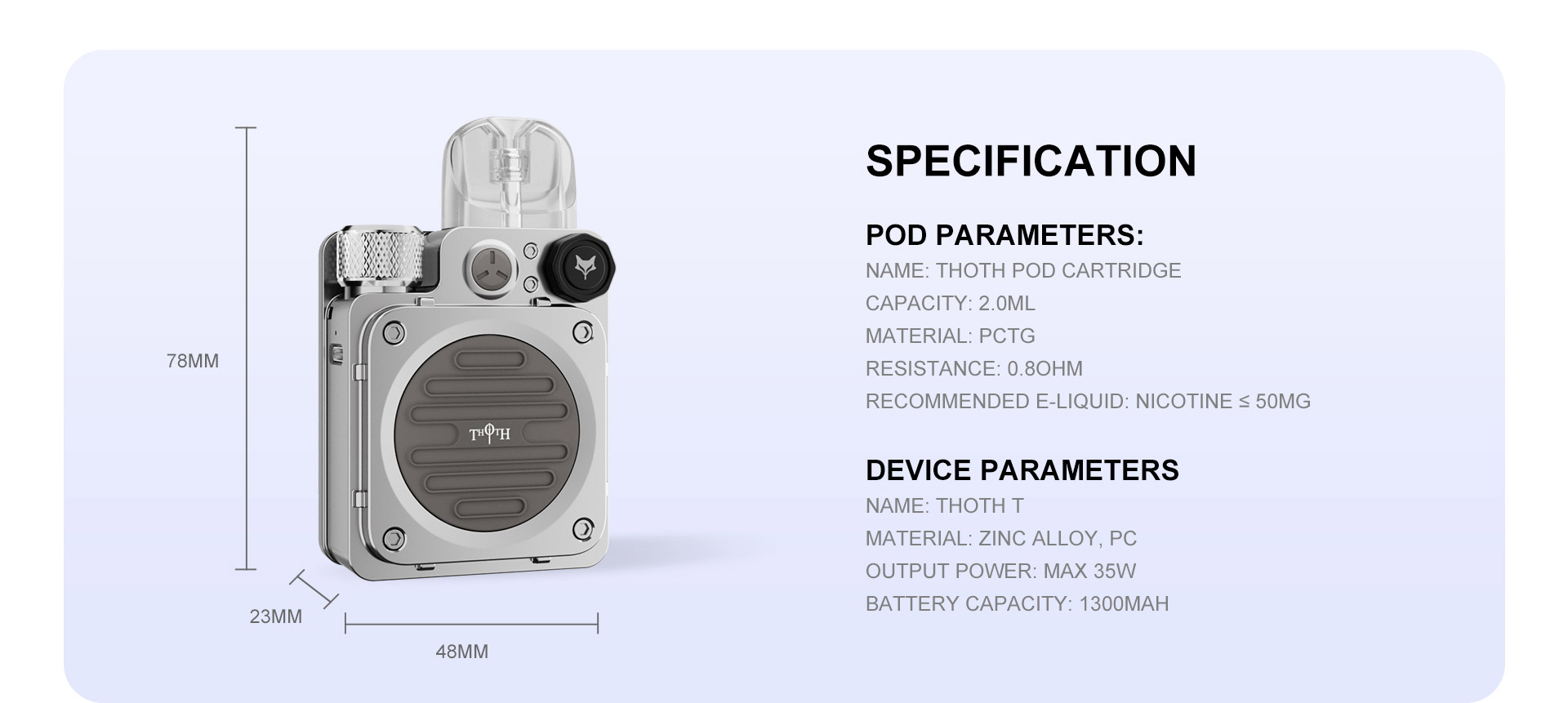 78MM

THOTH

23MM

48MM

SPECIFICATION

POD PARAMETERS:

NAME: THOTH POD CARTRIDGE

CAPACITY: 2.0ML

MATERIAL: PCTG

RESISTANCE: 0.8OHM

RECOMMENDED E-LIQUID: NICOTINE ≤ 50MG

DEVICE PARAMETERS

NAME: THOTH T

MATERIAL: ZINC ALLOY, PC

OUTPUT POWER: MAX 35W

BATTERY CAPACITY: 1300MAH